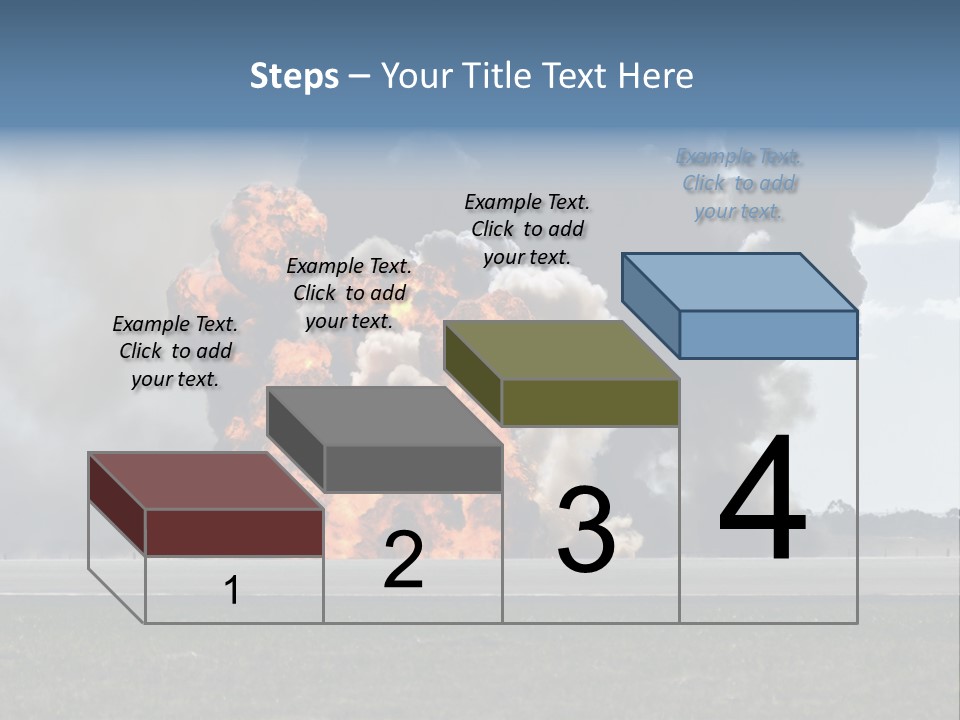 Steps – Your Title Text Here

Example Text. Click to add your text.

Example Text. Click to add your text.

Example Text. Click to add your text.

Example Text. Click to add your text.

1

2

3

4